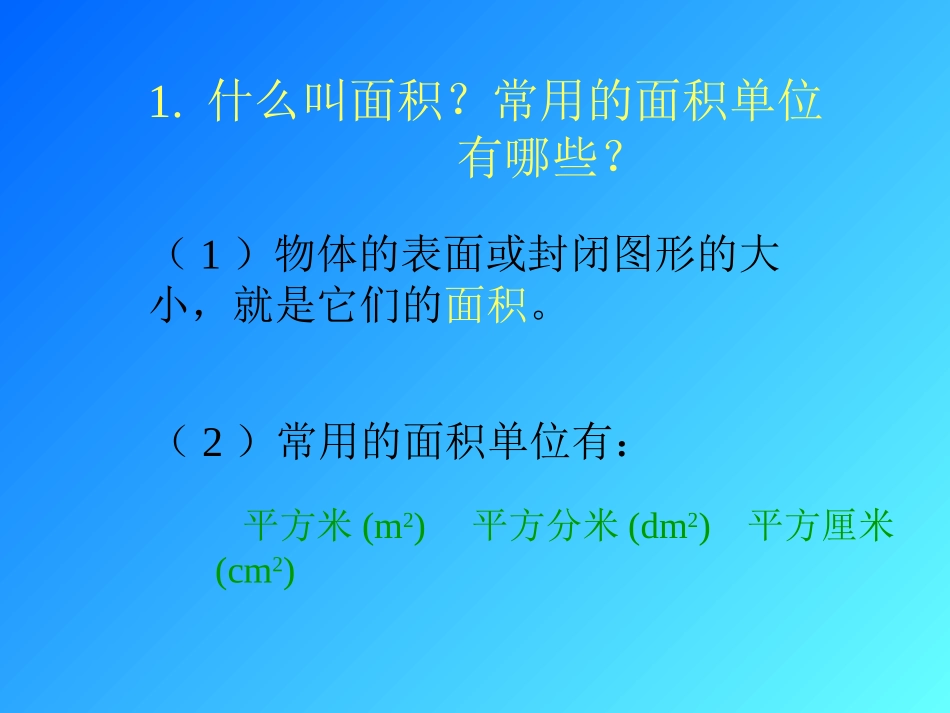 1. 什么叫面积？常用的面积单位有哪些？

（１）物体的表面或封闭图形的大小，就是它们的面积。

（２）常用的面积单位有：

平方米 ($m^2$)　平方分米 ($dm^2$)　平方厘米 ($cm^2$)